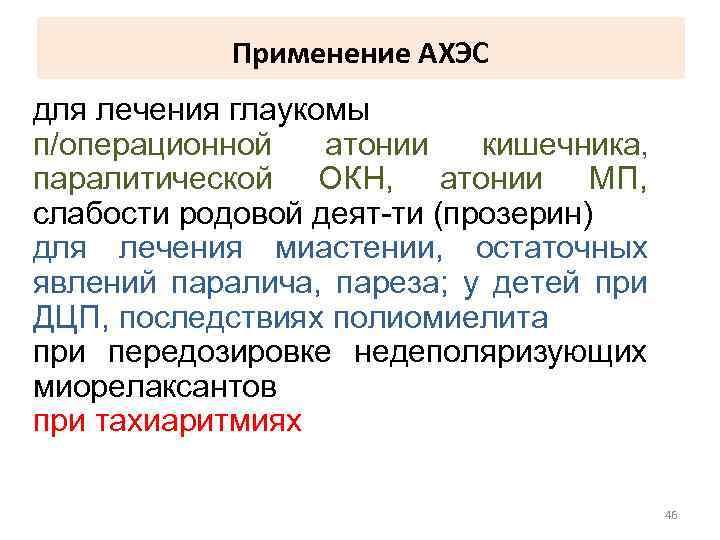 Применение АХЭС

для лечения глаукомы

п/операционной атонии кишечника, паралитической ОКН, атонии МП, слабости родовой деят-ти (прозерин)

для лечения миастении, остаточных явлений паралича, пареза; у детей при ДЦП, последствиях полиомиелита

при передозировке недеполяризующих миорелаксантов

при тахиаритмиях

46